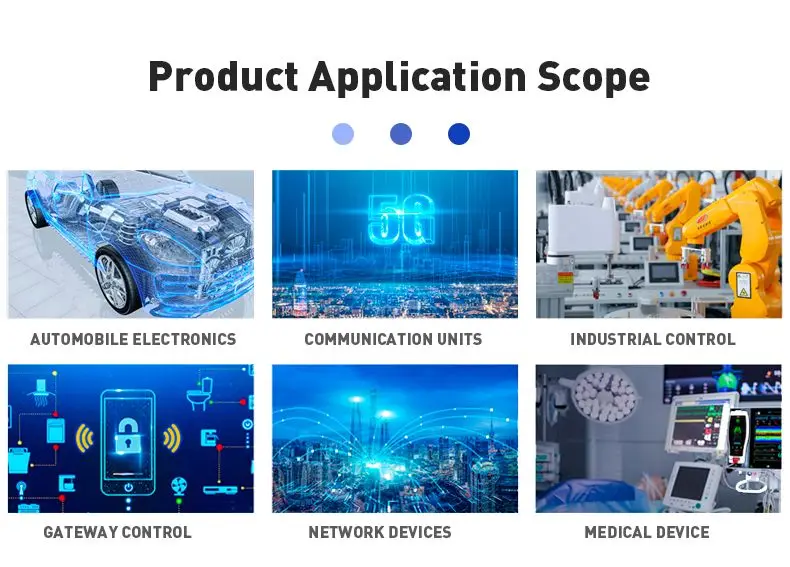 Product Application Scope

5G

AUTOMOBILE ELECTRONICS

COMMUNICATION UNITS

INDUSTRIAL CONTROL

GATEWAY CONTROL

NETWORK DEVICES

MEDICAL DEVICE